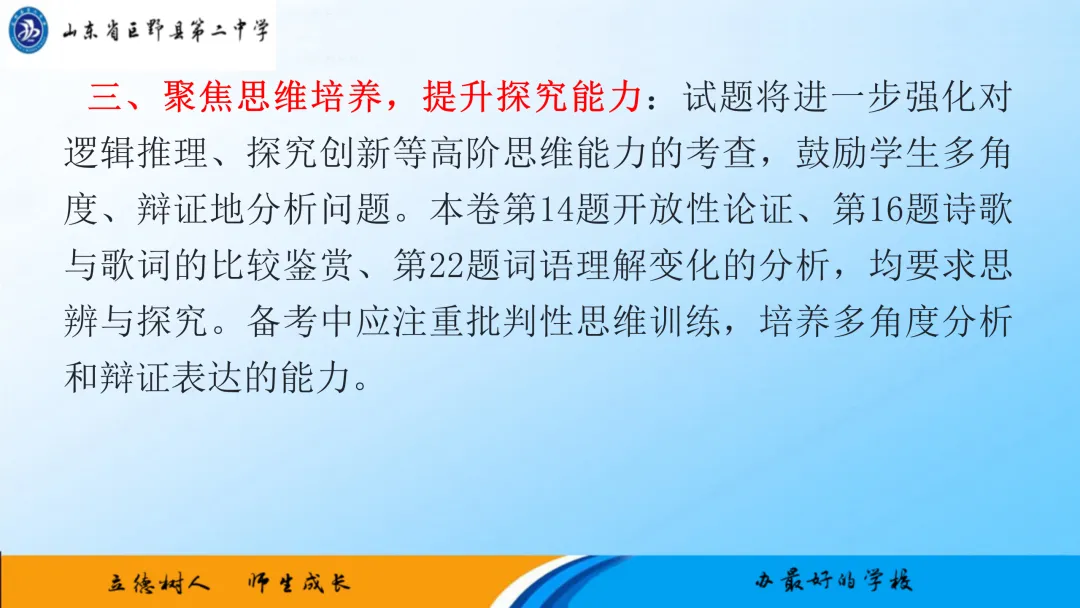 山东省巨野县第二中学

三、聚焦思维培养，提升探究能力：试题将进一步强化对逻辑推理、探究创新等高阶思维能力的考查，鼓励学生多角度、辩证地分析问题。本卷第14题开放性论证、第16题诗歌与歌词的比较鉴赏、第22题词语理解变化的分析，均要求思辨与探究。备考中应注重批判性思维训练，培养多角度分析和辩证表达的能力。

立德树人 师生成长

办最好的学校